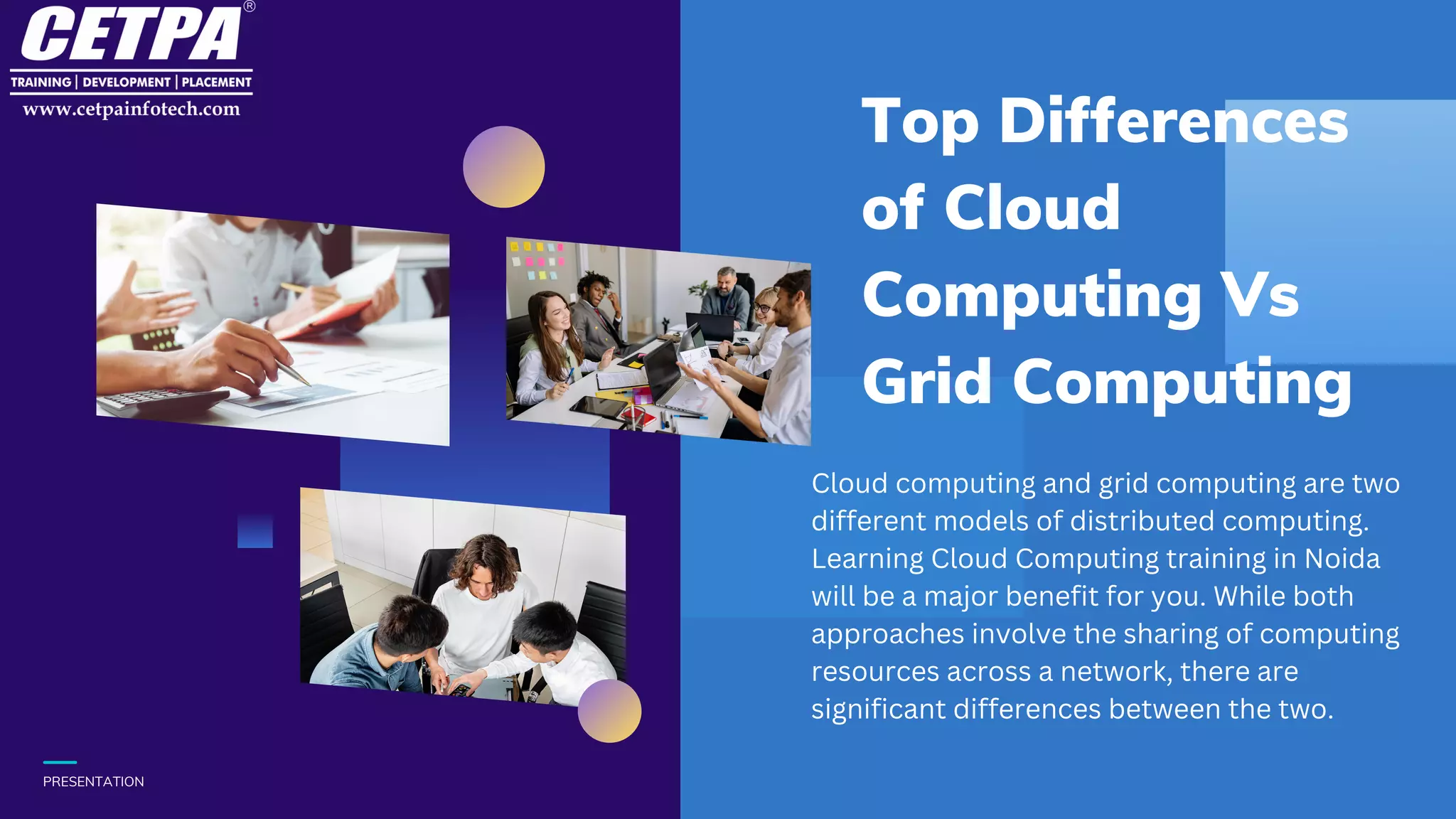 CETPA®
TRAINING | DEVELOPMENT | PLACEMENT
www.cetpainfotech.com

Top Differences of Cloud Computing Vs Grid Computing

Cloud computing and grid computing are two different models of distributed computing. Learning Cloud Computing training in Noida will be a major benefit for you. While both approaches involve the sharing of computing resources across a network, there are significant differences between the two.

PRESENTATION